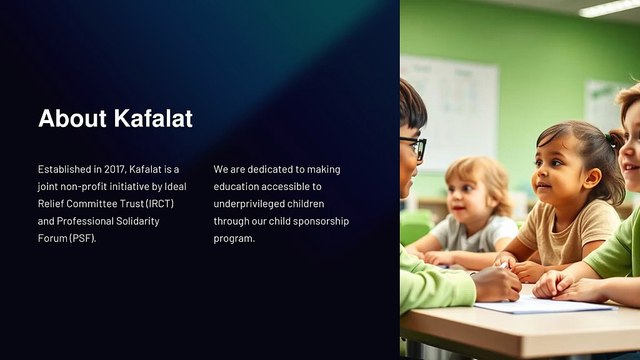 About Kafalat

Established in 2017, Kafalat is a joint non-profit initiative by Ideal Relief Committee Trust (IRCT) and Professional Solidarity Forum (PSF).

We are dedicated to making education accessible to underprivileged children through our child sponsorship program.